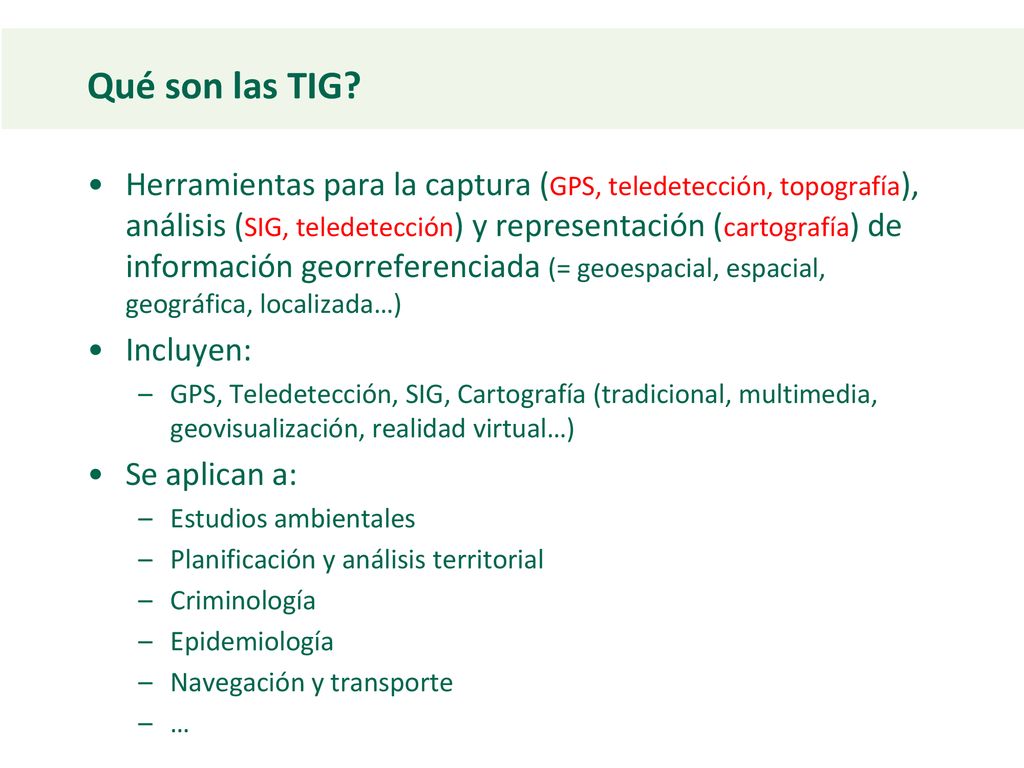 Qué son las TIG?

• Herramientas para la captura (GPS, teledetección, topografía), análisis (SIG, teledetección) y representación (cartografía) de información georreferenciada (= geoespacial, espacial, geográfica, localizada…)

• Incluyen:
– GPS, Teledetección, SIG, Cartografía (tradicional, multimedia, geovisualización, realidad virtual…)

• Se aplican a:
– Estudios ambientales
– Planificación y análisis territorial
– Criminología
– Epidemiología
– Navegación y transporte
– …